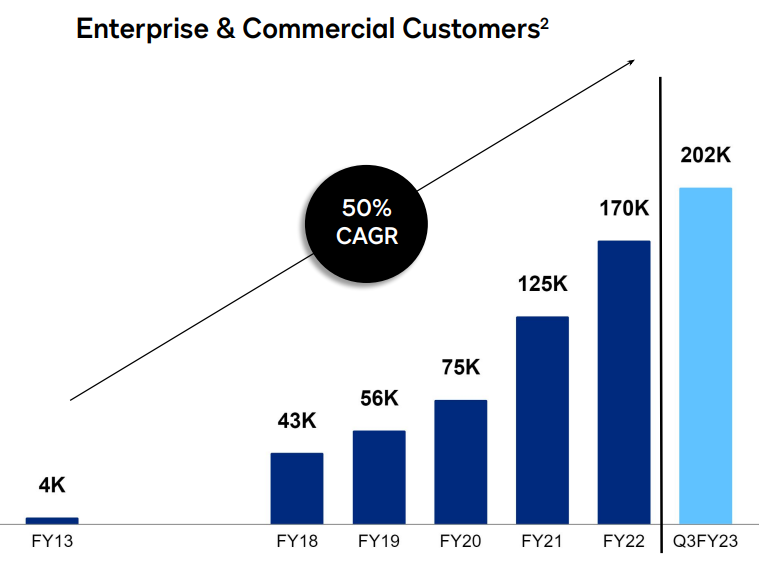 Enterprise & Commercial Customers$^2$

50% CAGR

4K
43K
56K
75K
125K
170K
202K

FY13
FY18
FY19
FY20
FY21
FY22
Q3FY23